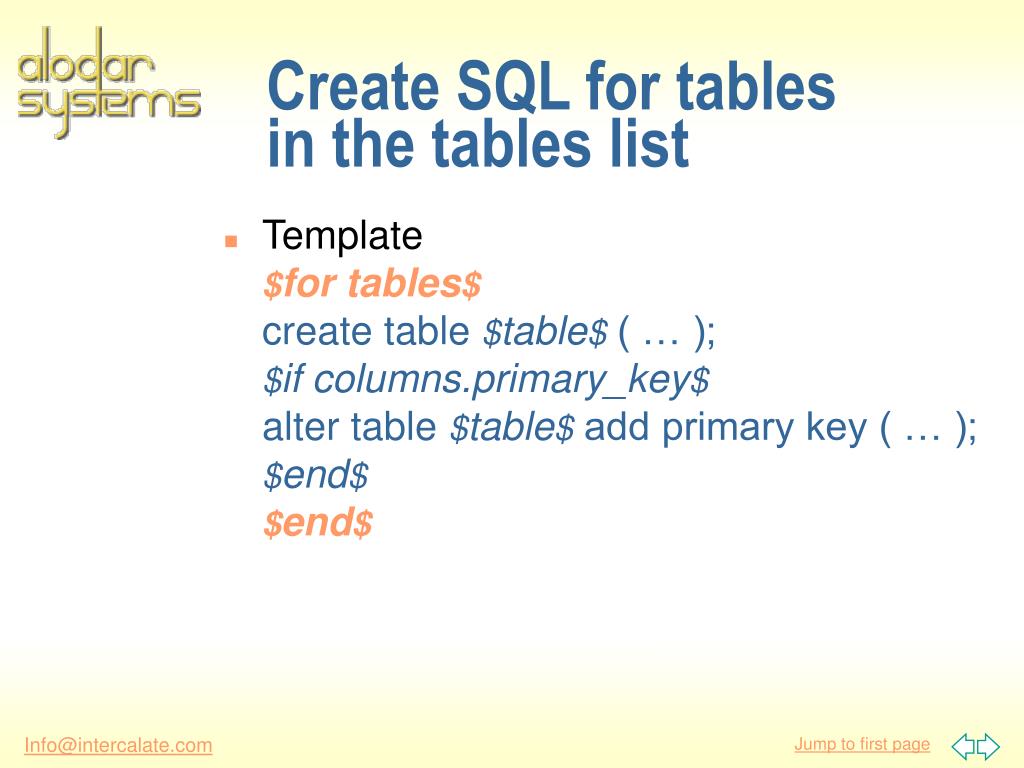 alodar systems

Create SQL for tables in the tables list

Template
\$for tables\$
create table \$table\$ ( … );
\$if columns.primary_key\$
alter table \$table\$ add primary key ( … );
\$end\$
\$end\$

Info@intercalate.com

Jump to first page